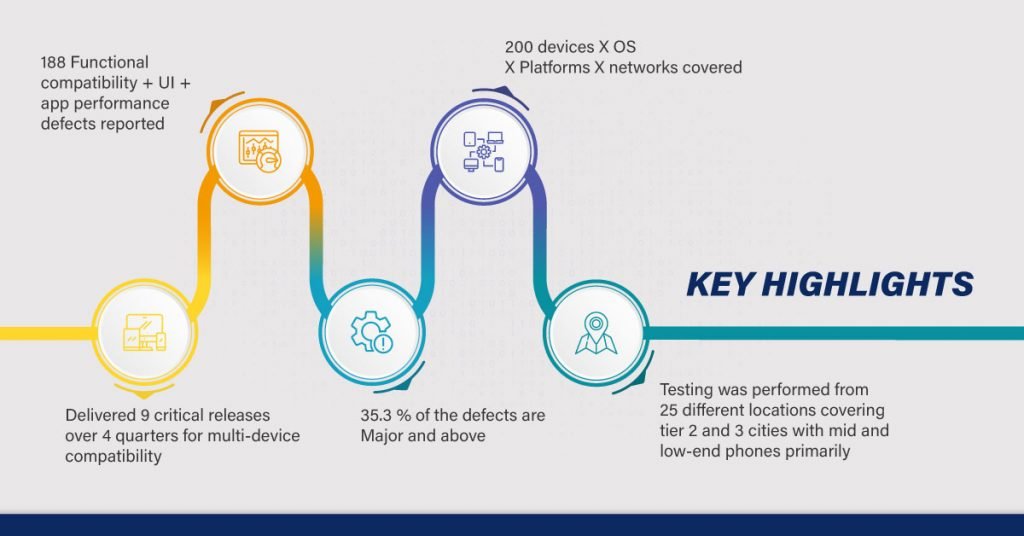 188 Functional compatibility + UI + app performance defects reported

200 devices X OS
X Platforms X networks covered

KEY HIGHLIGHTS

Delivered 9 critical releases over 4 quarters for multi-device compatibility

35.3 % of the defects are Major and above

Testing was performed from 25 different locations covering tier 2 and 3 cities with mid and low-end phones primarily